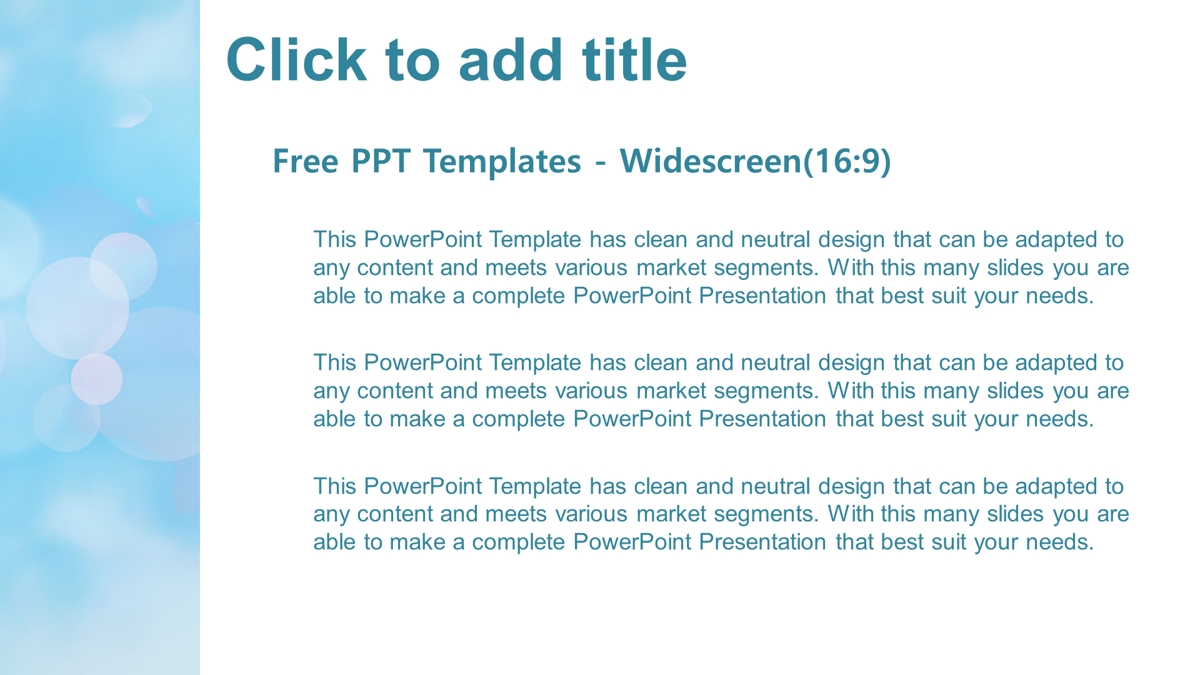 Click to add title

Free PPT Templates - Widescreen(16:9)

This PowerPoint Template has clean and neutral design that can be adapted to any content and meets various market segments. With this many slides you are able to make a complete PowerPoint Presentation that best suit your needs.

This PowerPoint Template has clean and neutral design that can be adapted to any content and meets various market segments. With this many slides you are able to make a complete PowerPoint Presentation that best suit your needs.

This PowerPoint Template has clean and neutral design that can be adapted to any content and meets various market segments. With this many slides you are able to make a complete PowerPoint Presentation that best suit your needs.